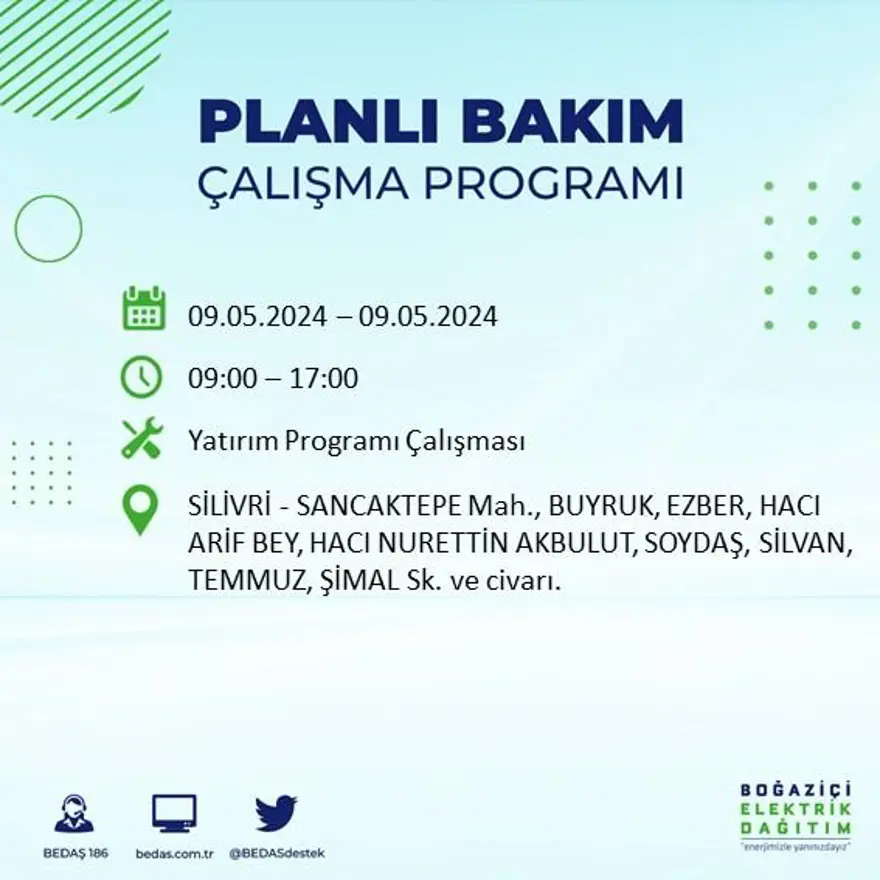 PLANLI BAKIM
ÇALIŞMA PROGRAMI

09.05.2024 – 09.05.2024

09:00 – 17:00

Yatırım Programı Çalışması

SİLİVRİ - SANCAKTEPE Mah., BUYRUK, EZBER, HACI ARİF BEY, HACI NURETTİN AKBULUT, SOYDAŞ, SİLVAN, TEMMUZ, ŞİMAL Sk. ve civarı.

BEDAŞ 186
bedas.com.tr
@BEDASdestek

BOĞAZİÇİ
ELEKTRİK
DAĞITIM
"enerjimizle yanınızdayız"